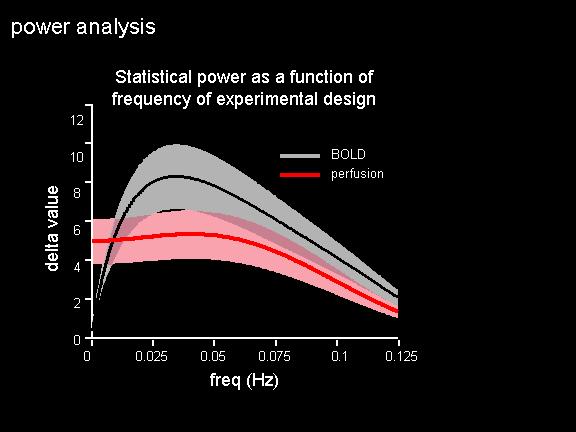 power analysis

Statistical power as a function of frequency of experimental design

BOLD
perfusion

delta value

12
10
8
6
4
2
0

0
0.025
0.05
0.075
0.1
0.125

freq (Hz)